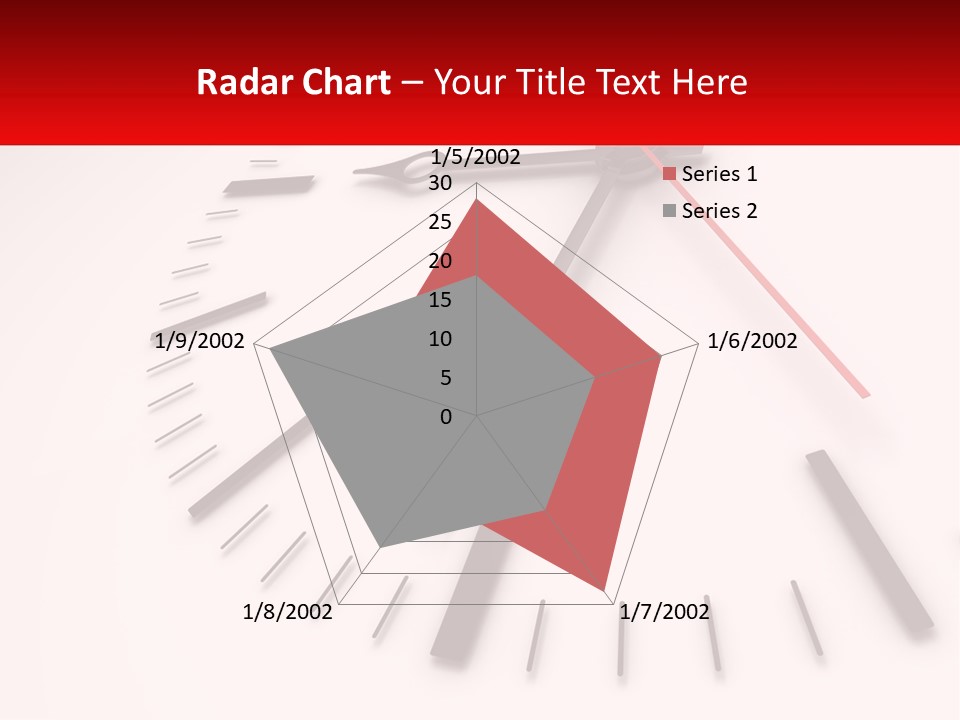 Radar Chart – Your Title Text Here

1/5/2002
30
25
20
15
10
5
0
1/6/2002
1/7/2002
1/8/2002
1/9/2002

Series 1
Series 2